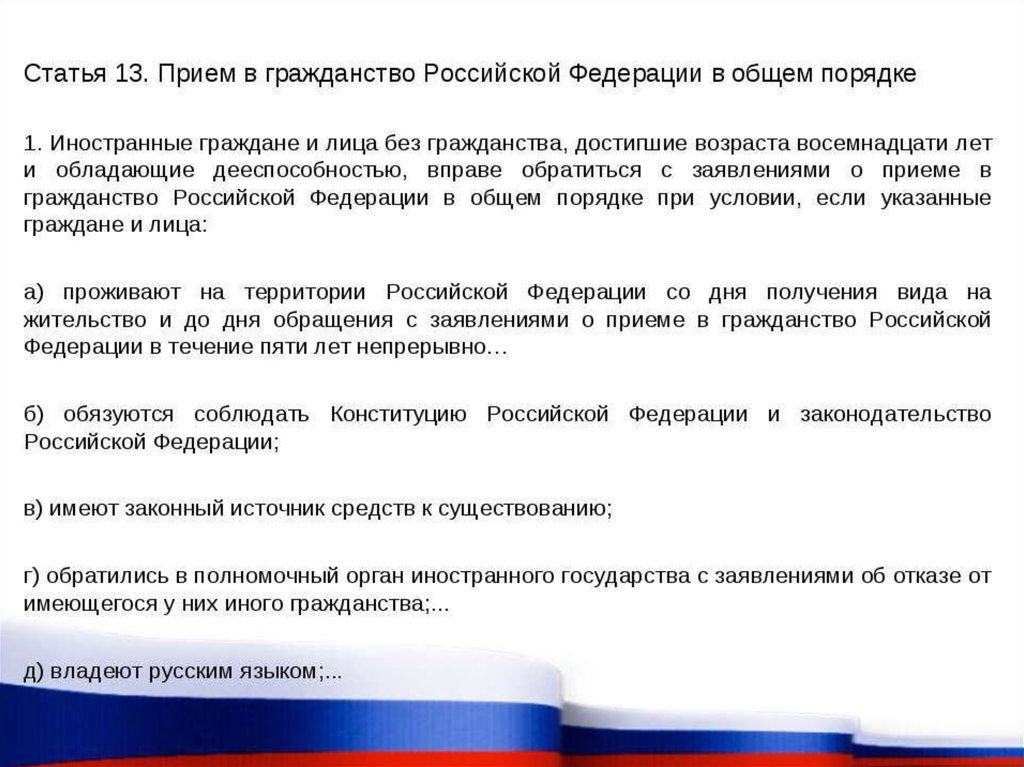 Статья 13. Прием в гражданство Российской Федерации в общем порядке

1. Иностранные граждане и лица без гражданства, достигшие возраста восемнадцати лет и обладающие дееспособностью, вправе обратиться с заявлениями о приеме в гражданство Российской Федерации в общем порядке при условии, если указанные граждане и лица:

а) проживают на территории Российской Федерации со дня получения вида на жительство и до дня обращения с заявлениями о приеме в гражданство Российской Федерации в течение пяти лет непрерывно…

б) обязуются соблюдать Конституцию Российской Федерации и законодательство Российской Федерации;

в) имеют законный источник средств к существованию;

г) обратились в полномочный орган иностранного государства с заявлениями об отказе от имеющегося у них иного гражданства;...

д) владеют русским языком;...